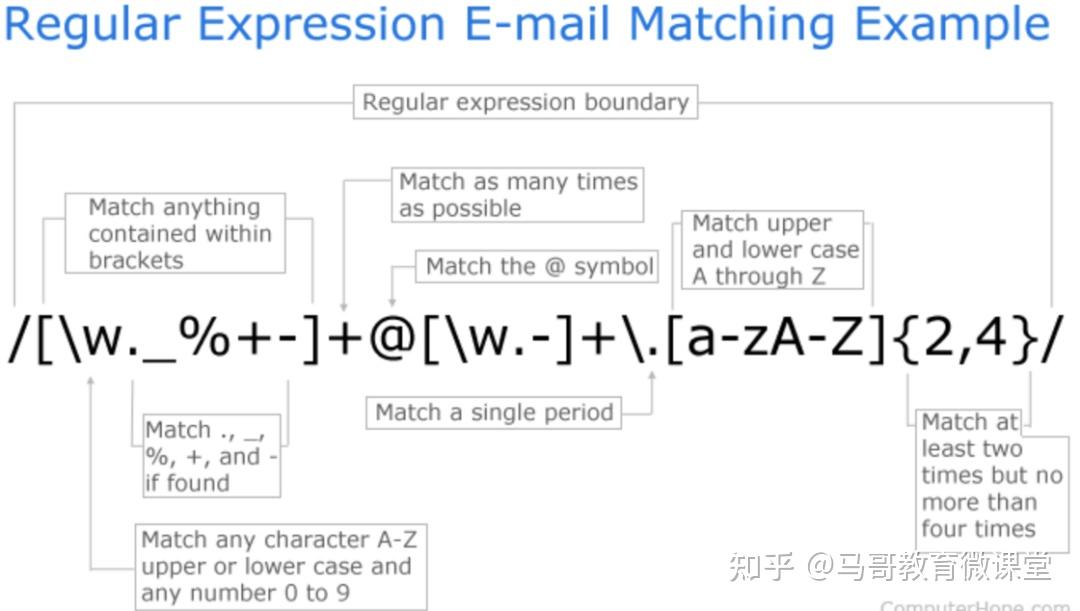 Regular Expression E-mail Matching Example

Regular expression boundary

Match anything contained within brackets

Match as many times as possible

Match the @ symbol

Match upper and lower case A through Z

/[\w._%+-]+@[\w.-]+\.[a-zA-Z]{2,4}/

Match ., _, %, +, and - if found

Match a single period

Match at least two times but no more than four times

Match any character A-Z upper or lower case and any number 0 to 9

知乎 @马哥教育微课堂

ComputerHope.com